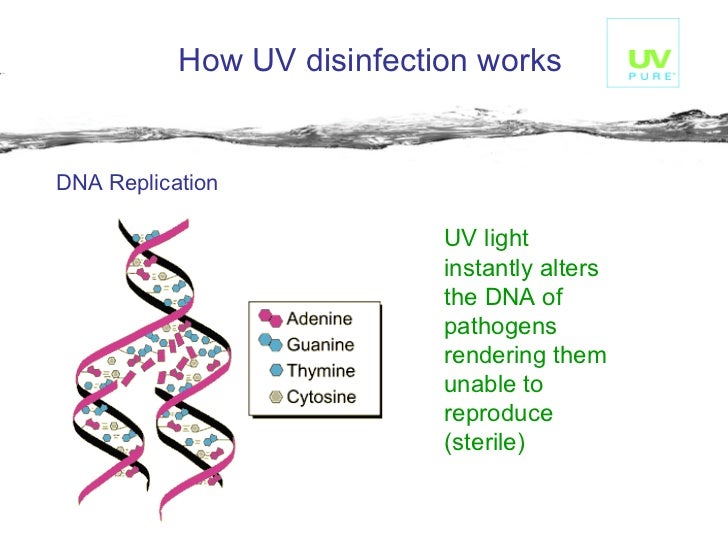 How UV disinfection works

UV PURE

DNA Replication

Adenine
Guanine
Thymine
Cytosine

UV light instantly alters the DNA of pathogens rendering them unable to reproduce (sterile)